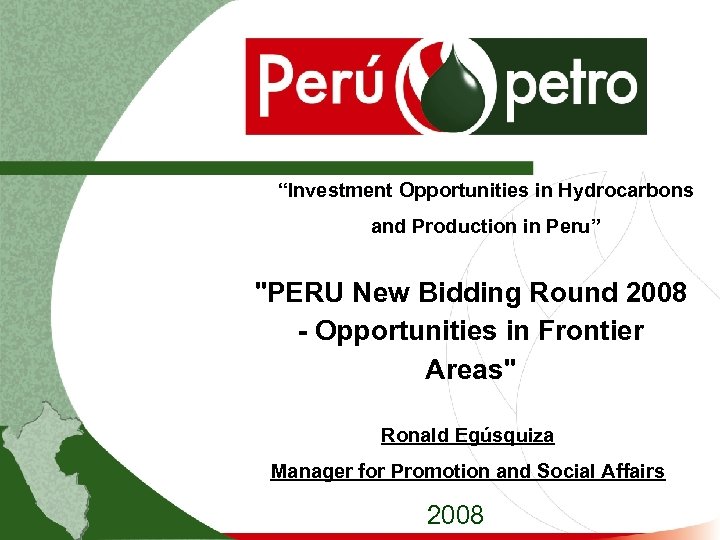 Perú petro

“Investment Opportunities in Hydrocarbons and Production in Peru”

"PERU New Bidding Round 2008 - Opportunities in Frontier Areas"

Ronald Egúsquiza

Manager for Promotion and Social Affairs

2008